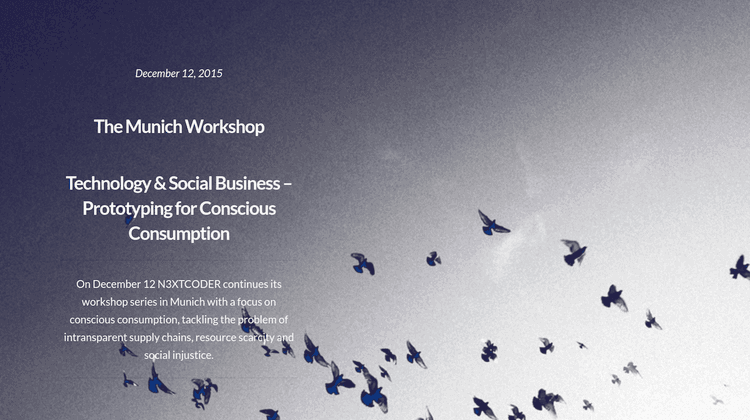 December 12, 2015

The Munich Workshop

Technology & Social Business – Prototyping for Conscious Consumption

On December 12 N3XTCODER continues its workshop series in Munich with a focus on conscious consumption, tackling the problem of intransparent supply chains, resource scarcity and social injustice.